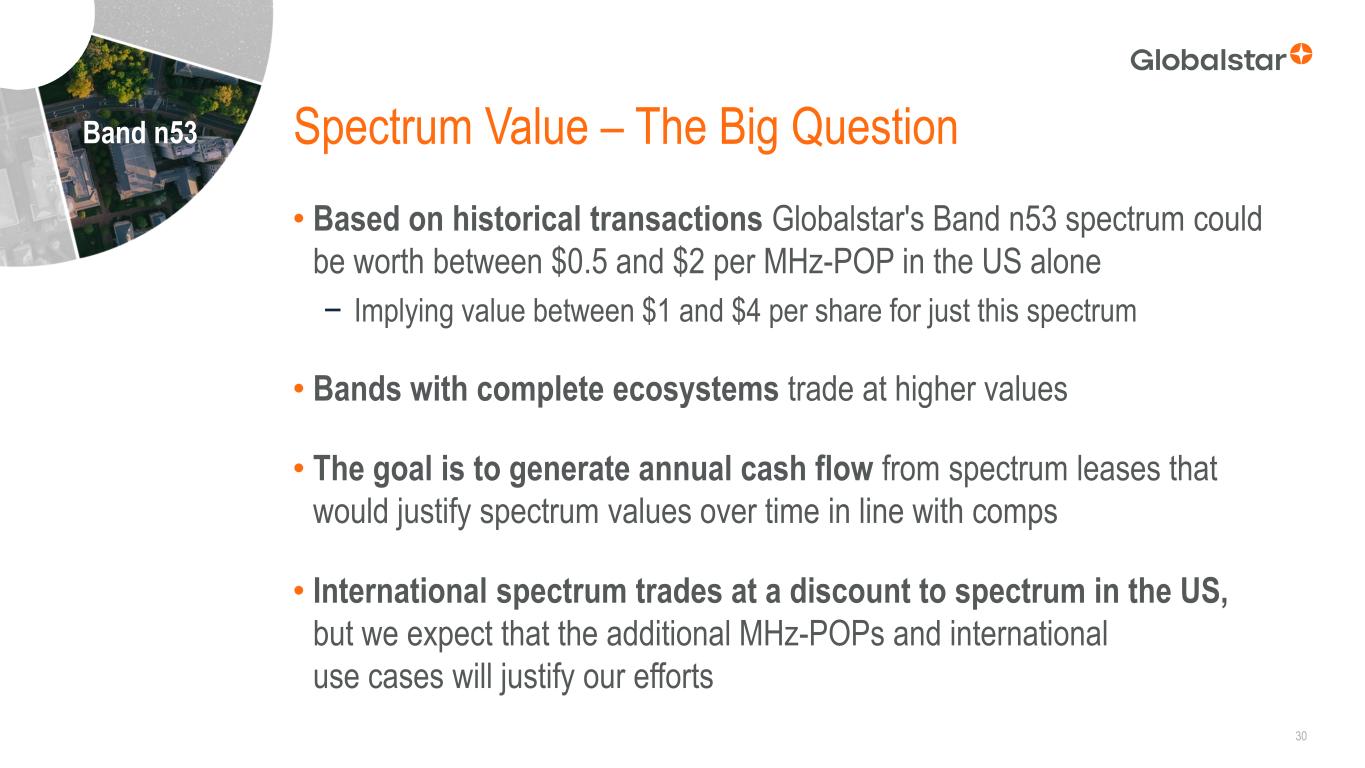 Globalstar

Band n53

Spectrum Value – The Big Question

• Based on historical transactions Globalstar's Band n53 spectrum could be worth between \$0.5 and \$2 per MHz-POP in the US alone

− Implying value between \$1 and \$4 per share for just this spectrum

• Bands with complete ecosystems trade at higher values

• The goal is to generate annual cash flow from spectrum leases that would justify spectrum values over time in line with comps

• International spectrum trades at a discount to spectrum in the US, but we expect that the additional MHz-POPs and international use cases will justify our efforts

30